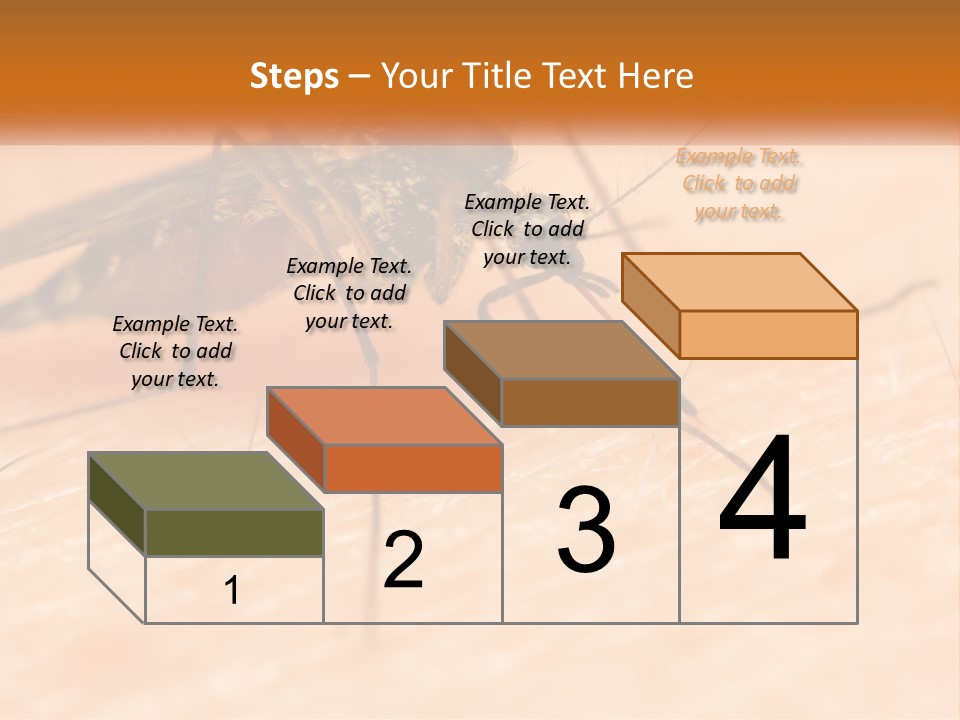 Steps – Your Title Text Here

Example Text. Click to add your text.

Example Text. Click to add your text.

Example Text. Click to add your text.

Example Text. Click to add your text.

1

2

3

4